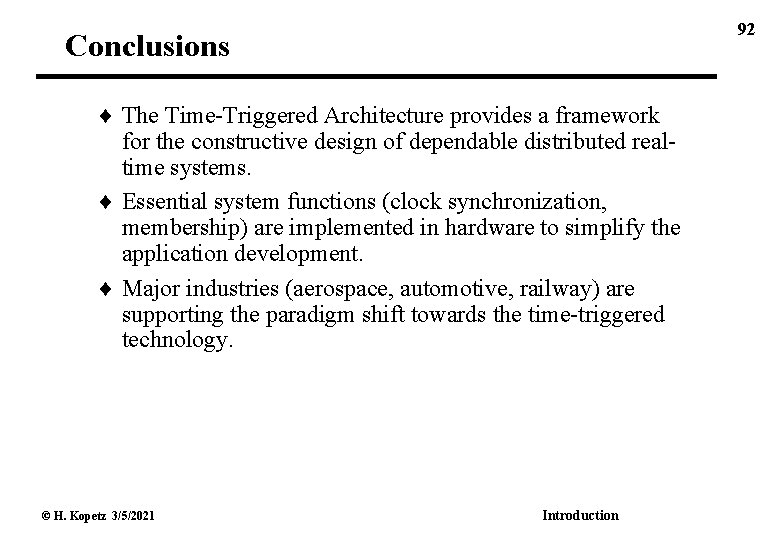 92

Conclusions

♦ The Time-Triggered Architecture provides a framework for the constructive design of dependable distributed real-time systems.

♦ Essential system functions (clock synchronization, membership) are implemented in hardware to simplify the application development.

♦ Major industries (aerospace, automotive, railway) are supporting the paradigm shift towards the time-triggered technology.

© H. Kopetz 3/5/2021

Introduction